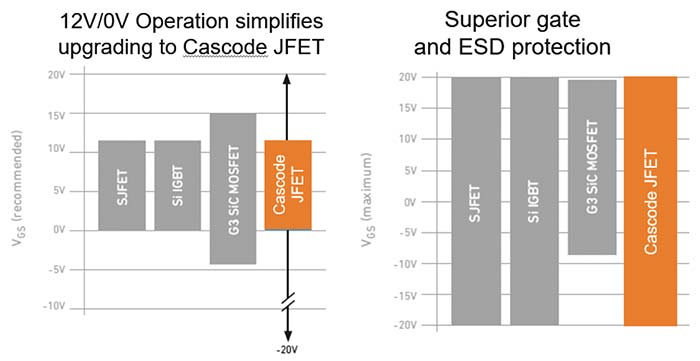 12V/0V Operation simplifies upgrading to Cascode JFET

$V_{GS}$ (recommended)

20V
15V
10V
5V
0V
-5V
-10V

SJFET
Si IGBT
G3 SiC MOSFET
Cascode JFET

-20V

Superior gate and ESD protection

$V_{GS}$ (maximum)

20V
15V
10V
5V
0V
-5V
-10V
-15V
-20V

SJFET
Si IGBT
G3 SiC MOSFET
Cascode JFET